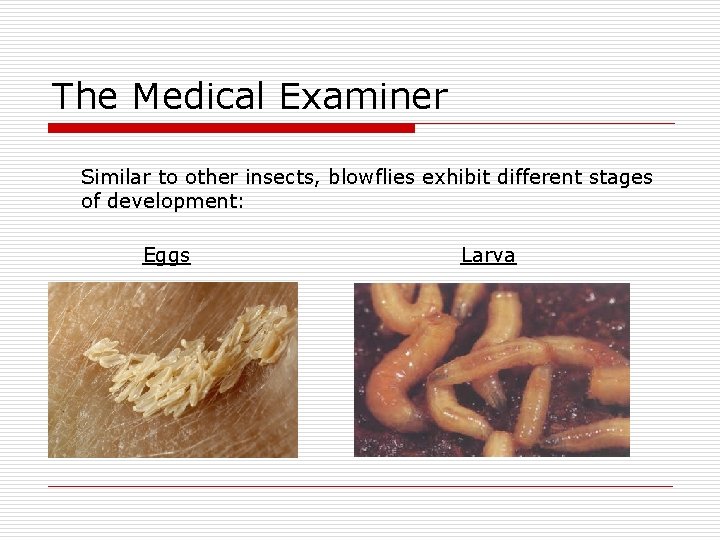 The Medical Examiner

Similar to other insects, blowflies exhibit different stages of development:

Eggs

Larva